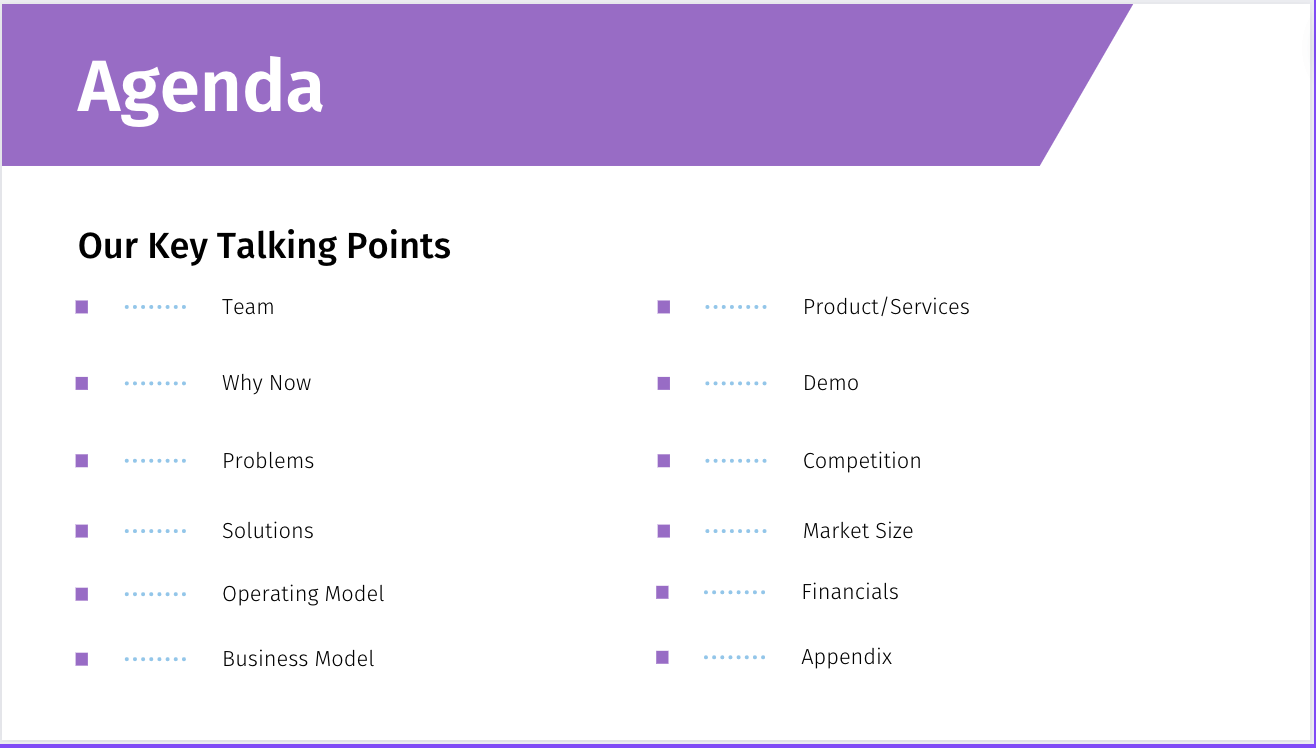 Agenda

Our Key Talking Points

Team

Why Now

Problems

Solutions

Operating Model

Business Model

Product/Services

Demo

Competition

Market Size

Financials

Appendix